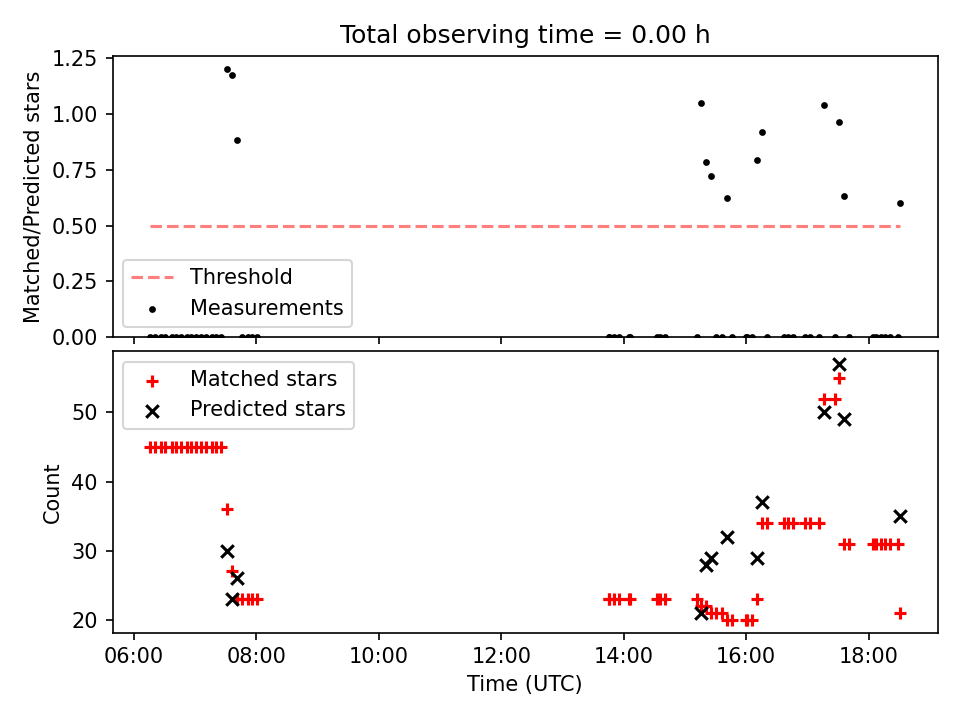 Total observing time = 0.00 h

Matched/Predicted stars

1.25
1.00
0.75
0.50
0.25
0.00

Threshold
Measurements

Matched stars
Predicted stars

Count

50
40
30
20

06:00
08:00
10:00
12:00
14:00
16:00
18:00

Time (UTC)